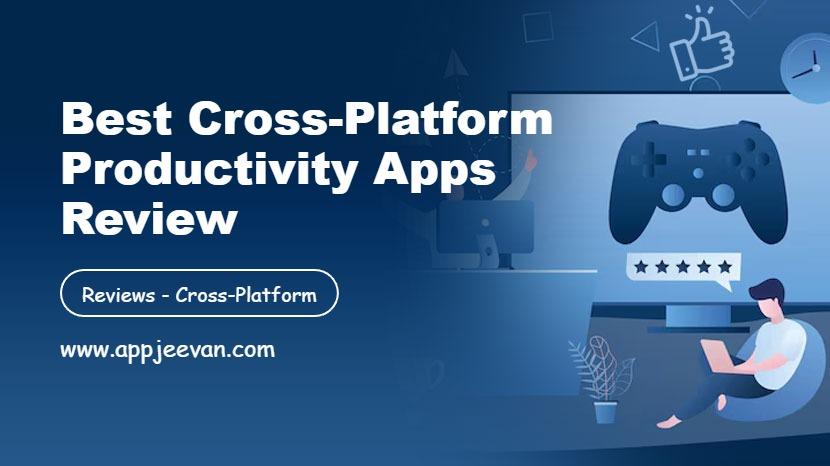 Best Cross-Platform Productivity Apps Review

Reviews - Cross-Platform

www.appjeevan.com